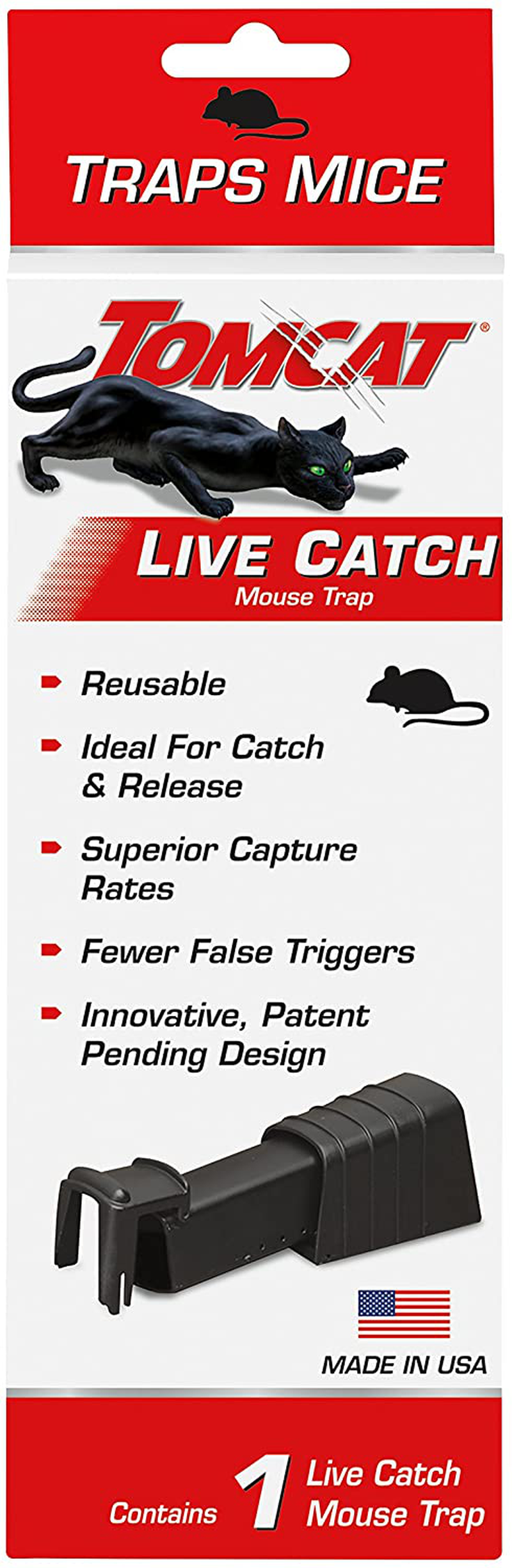 TRAPS MICE

TOMCAT®

LIVE CATCH
Mouse Trap

Reusable

Ideal For Catch & Release

Superior Capture Rates

Fewer False Triggers

Innovative, Patent Pending Design

MADE IN USA

Contains 1 Live Catch Mouse Trap